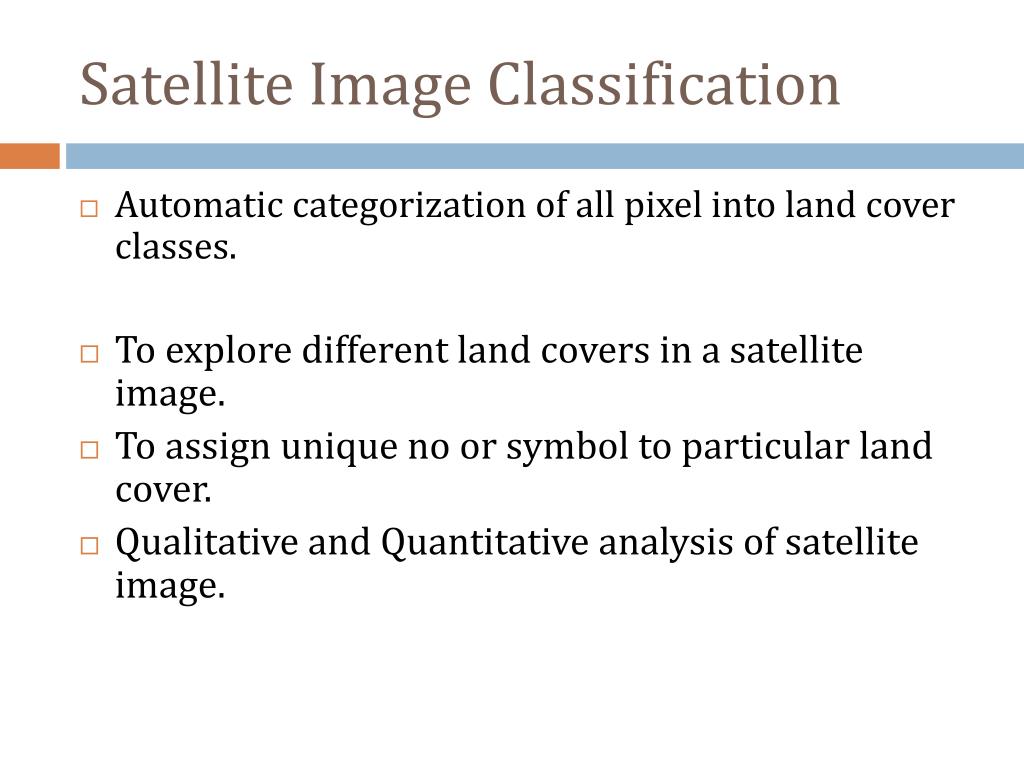 Satellite Image Classification

□ Automatic categorization of all pixel into land cover classes.

□ To explore different land covers in a satellite image.
□ To assign unique no or symbol to particular land cover.
□ Qualitative and Quantitative analysis of satellite image.